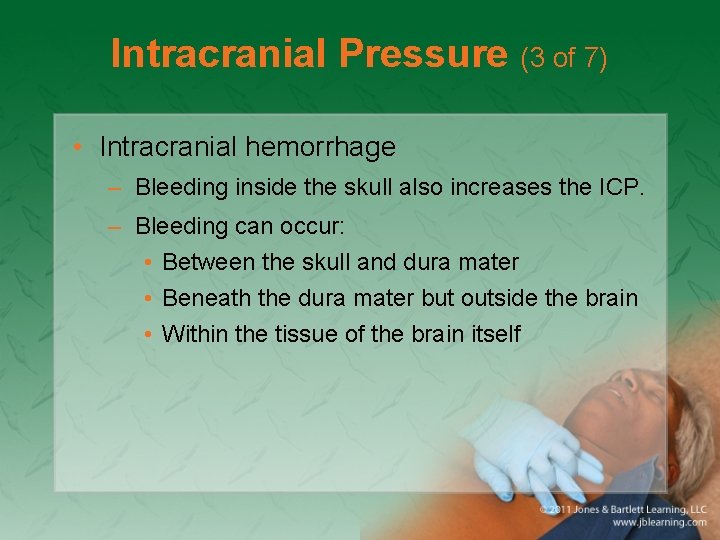 Intracranial Pressure (3 of 7)

• Intracranial hemorrhage
– Bleeding inside the skull also increases the ICP.
– Bleeding can occur:
• Between the skull and dura mater
• Beneath the dura mater but outside the brain
• Within the tissue of the brain itself

© 2011 Jones & Bartlett Learning, LLC
www.jblearning.com